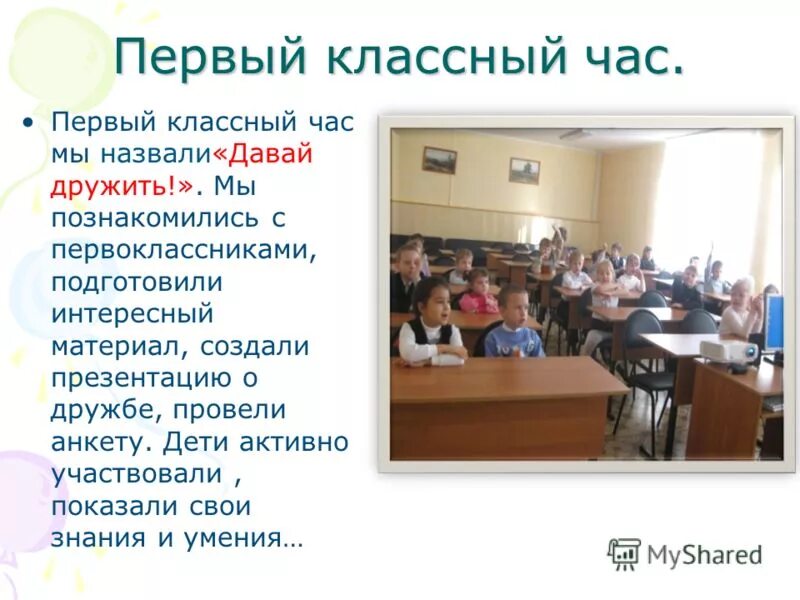 Первый классный час.

• Первый классный час мы назвали«Давай дружить!». Мы познакомились с первоклассниками, подготовили интересный материал, создали презентацию о дружбе, провели анкету. Дети активно участвовали , показали свои знания и умения…

MyShared